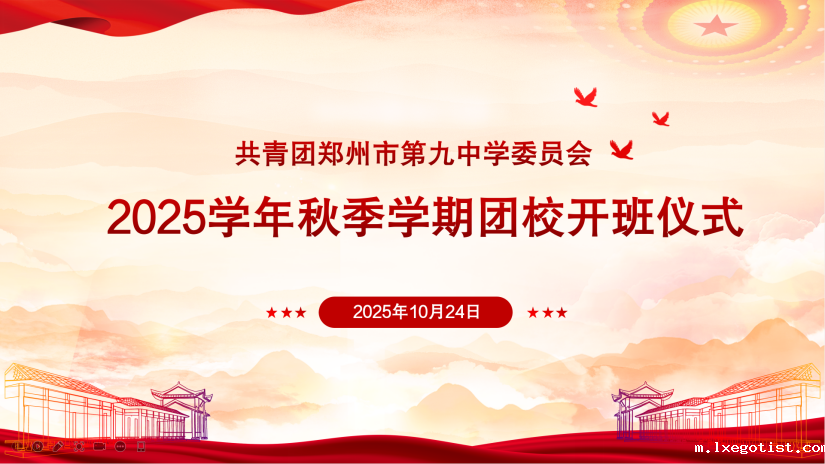 共青团郑州市第九中学委员会

2025学年秋季学期团校开班仪式

★★★ 2025年10月24日 ★★★

m.lxegotist.co